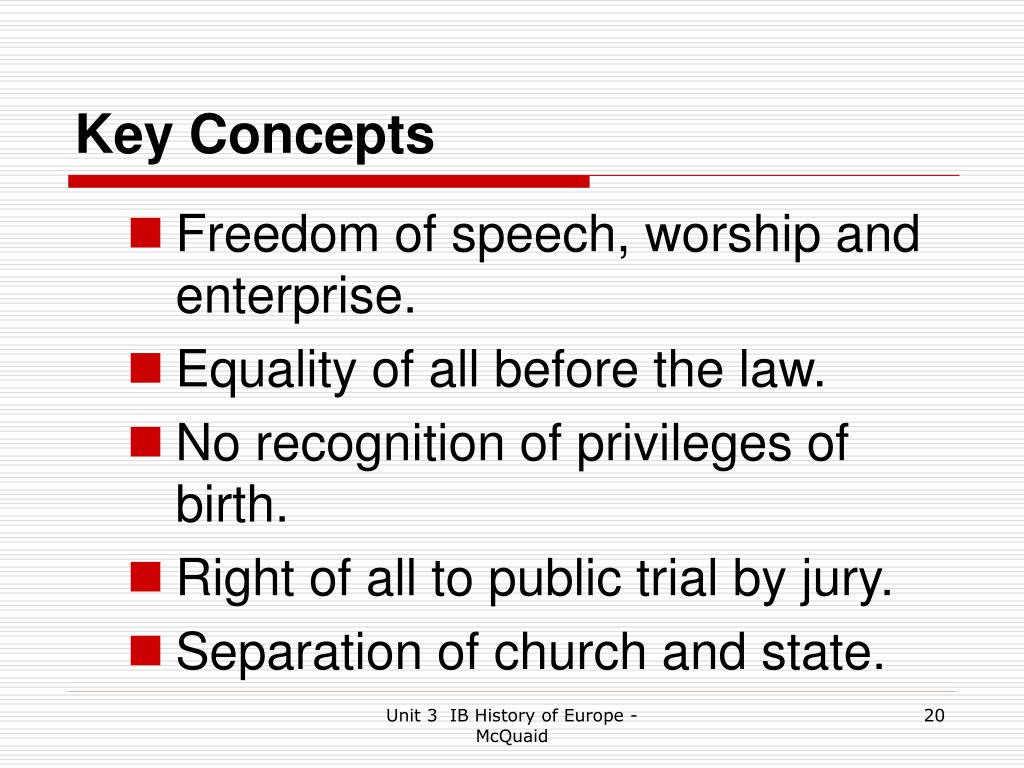 Key Concepts

- Freedom of speech, worship and enterprise.
- Equality of all before the law.
- No recognition of privileges of birth.
- Right of all to public trial by jury.
- Separation of church and state.

Unit 3 IB History of Europe - McQuaid

20